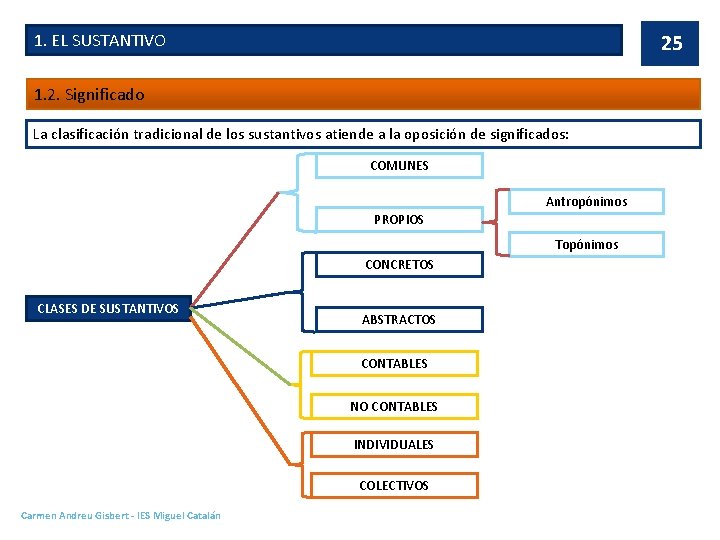 1. EL SUSTANTIVO

25

1.2. Significado

La clasificación tradicional de los sustantivos atiende a la oposición de significados:

CLASES DE SUSTANTIVOS

COMUNES

PROPIOS

Antropónimos

Topónimos

CONCRETOS

ABSTRACTOS

CONTABLES

NO CONTABLES

INDIVIDUALES

COLECTIVOS

Carmen Andreu Gisbert - IES Miguel Catalán